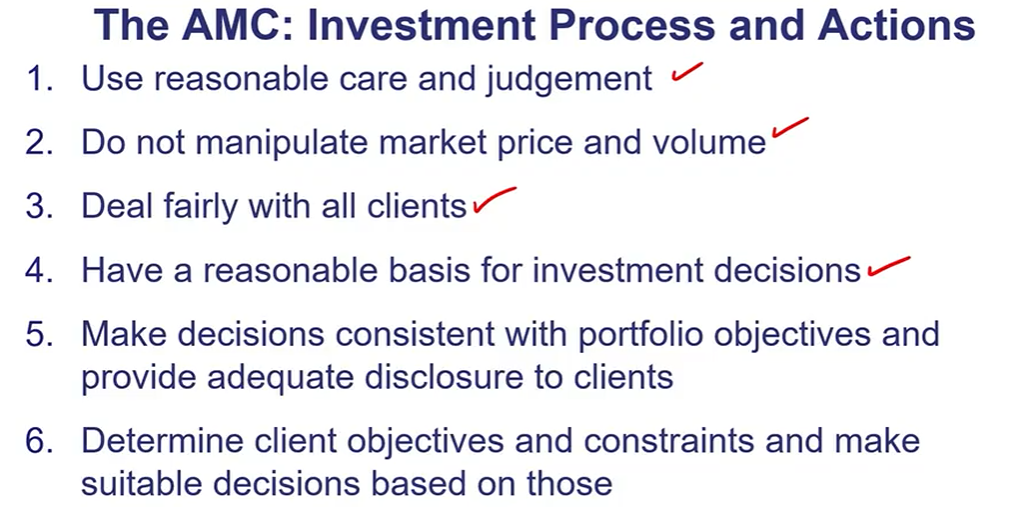 The AMC: Investment Process and Actions

1. Use reasonable care and judgement ✓

2. Do not manipulate market price and volume ✓

3. Deal fairly with all clients ✓

4. Have a reasonable basis for investment decisions ✓

5. Make decisions consistent with portfolio objectives and provide adequate disclosure to clients

6. Determine client objectives and constraints and make suitable decisions based on those